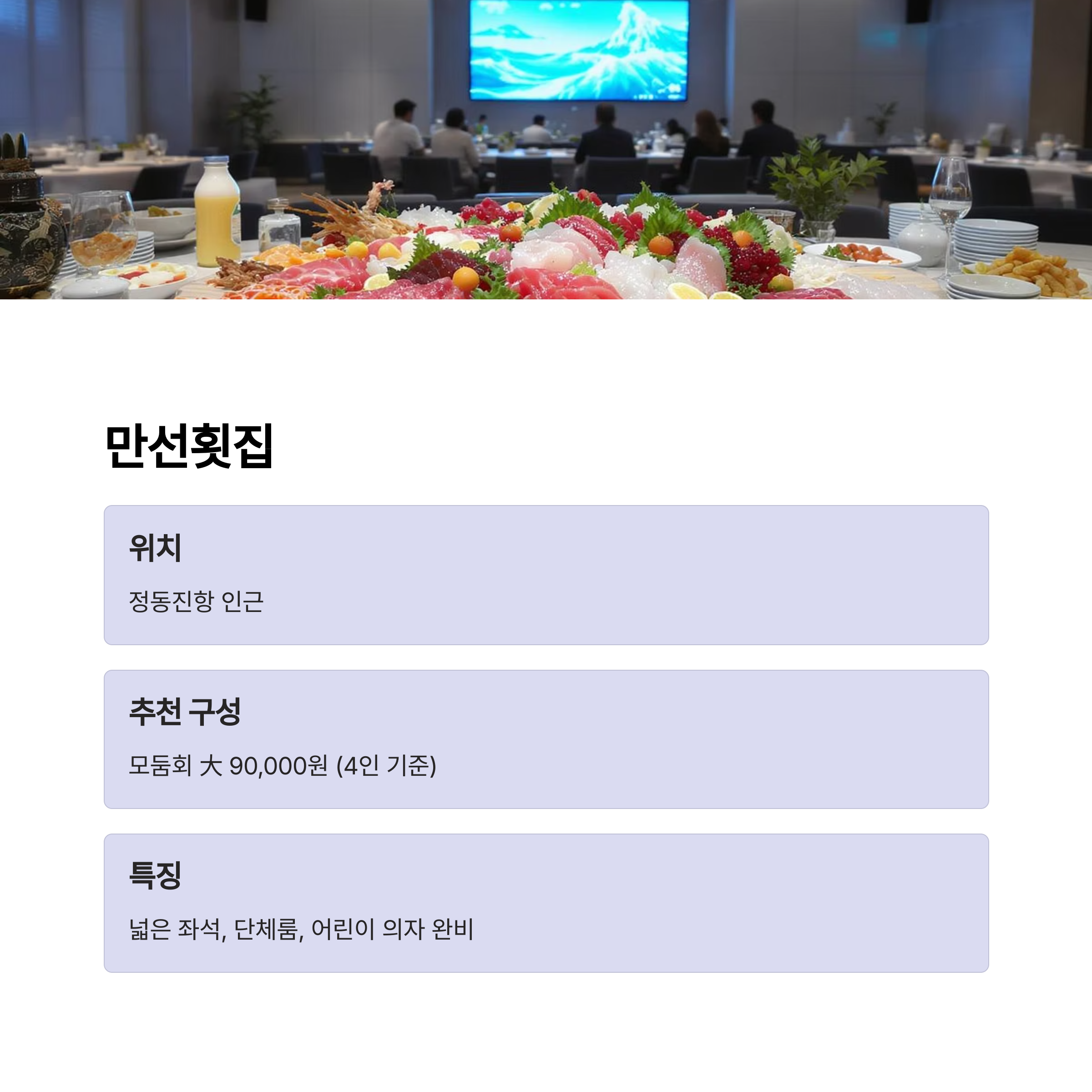 만선횟집

위치

정동진항 인근

추천 구성

모둠회 大 90,000원 (4인 기준)

특징

넓은 좌석, 단체룸, 어린이 의자 완비